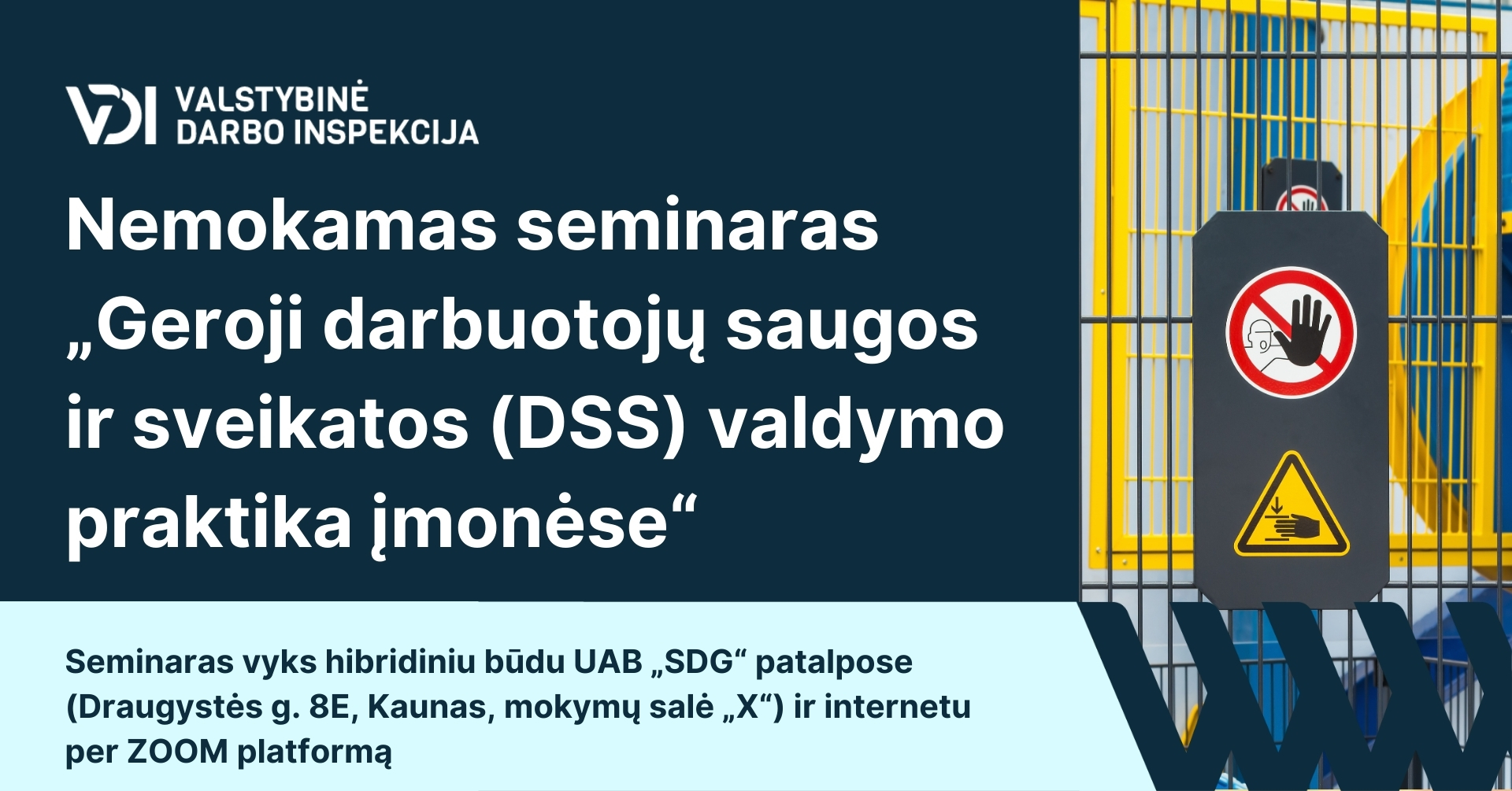 VDI VALSTYBINĖ DARBO INSPEKCIJA

Nemokamas seminaras „Geroji darbuotojų saugos ir sveikatos (DSS) valdymo praktika įmonėse“

Seminaras vyks hibridiniu būdu UAB „SDG“ patalpose (Draugystės g. 8E, Kaunas, mokymų salė „X“) ir internetu per ZOOM platformą